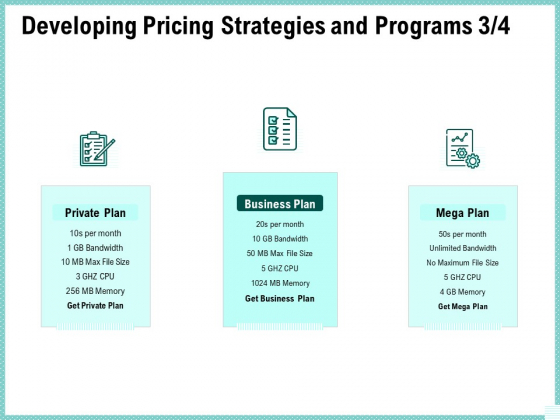 Developing Pricing Strategies and Programs 3/4

Private Plan
10s per month
1 GB Bandwidth
10 MB Max File Size
3 GHZ CPU
256 MB Memory
Get Private Plan

Business Plan
20s per month
10 GB Bandwidth
50 MB Max File Size
5 GHZ CPU
1024 MB Memory
Get Business Plan

Mega Plan
50s per month
Unlimited Bandwidth
No Maximum File Size
5 GHZ CPU
4 GB Memory
Get Mega Plan